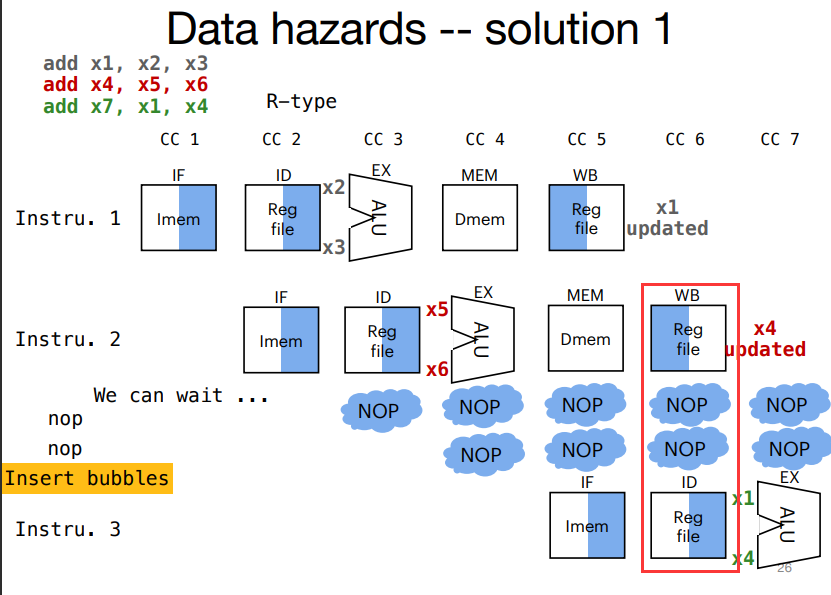 Data hazards -- solution 1

add x1, x2, x3
add x4, x5, x6
add x7, x1, x4

R-type

CC 1 CC 2 CC 3 CC 4 CC 5 CC 6 CC 7

Instru. 1

IF
Imem

ID
Reg file

x2
x3

EX
ALU

MEM
Dmem

WB
Reg file

x1 updated

Instru. 2

IF
Imem

ID
Reg file

x5
x6

EX
ALU

MEM
Dmem

WB
Reg file

x4 updated

We can wait ...

nop

nop

Insert bubbles

NOP NOP NOP NOP NOP
NOP NOP NOP NOP

Instru. 3

IF
Imem

ID
Reg file

x1
x4

EX
ALU

26